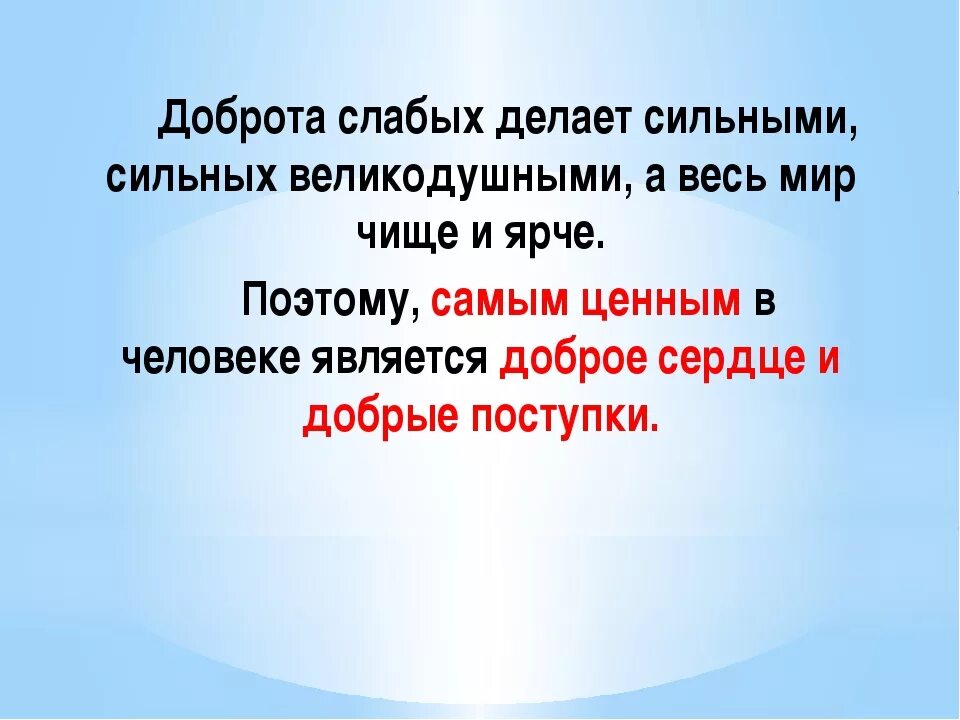 Доброта слабых делает сильными, сильных великодушными, а весь мир чище и ярче.

Поэтому, самым ценным в человеке является доброе сердце и добрые поступки.